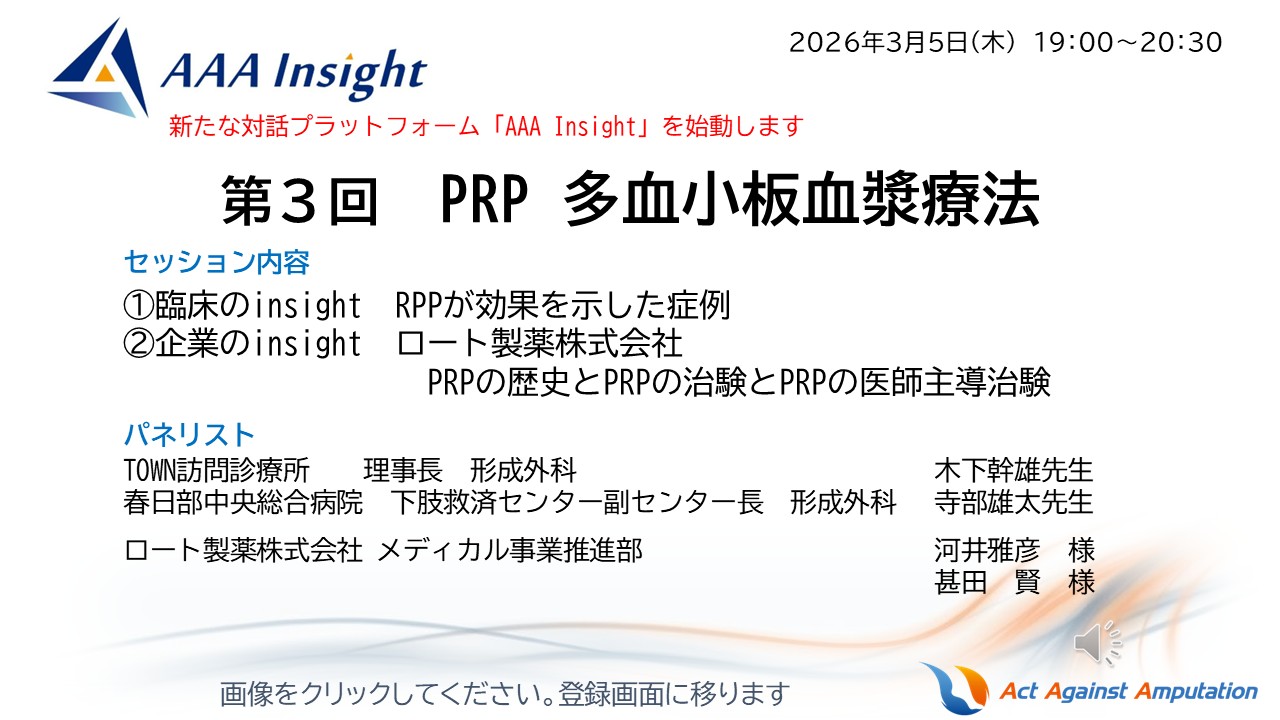 AAA Insight

2026年3月5日(木) 19:00～20:30

新たな対話プラットフォーム「AAA Insight」を始動します

第３回　PRP 多血小板血漿療法

セッション内容
①臨床のinsight　RPPが効果を示した症例
②企業のinsight　ロート製薬株式会社
PRPの歴史とPRPの治験とPRPの医師主導治験

パネリスト
TOWN訪問診療所　理事長　形成外科　木下幹雄先生
春日部中央総合病院　下肢救済センター副センター長　形成外科　寺部雄太先生
ロート製薬株式会社 メディカル事業推進部　河井雅彦　様
甚田　賢　様

画像をクリックしてください。登録画面に移ります

Act Against Amputation